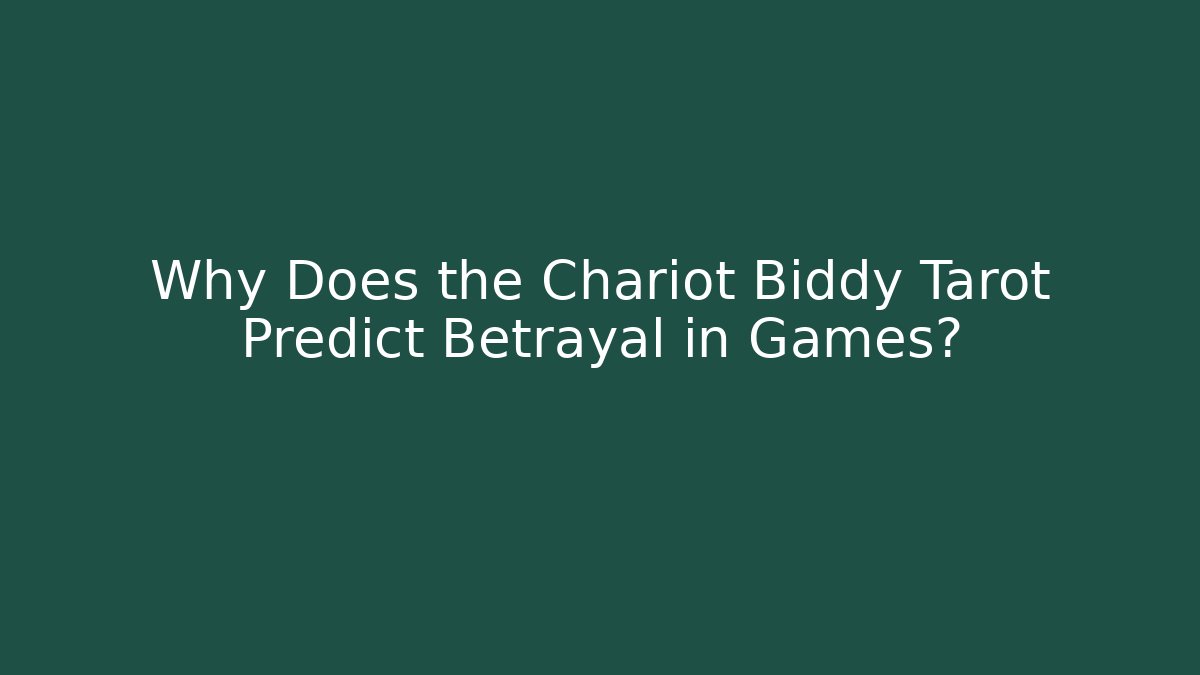 Why Does the Chariot Biddy Tarot Predict Betrayal in Games?